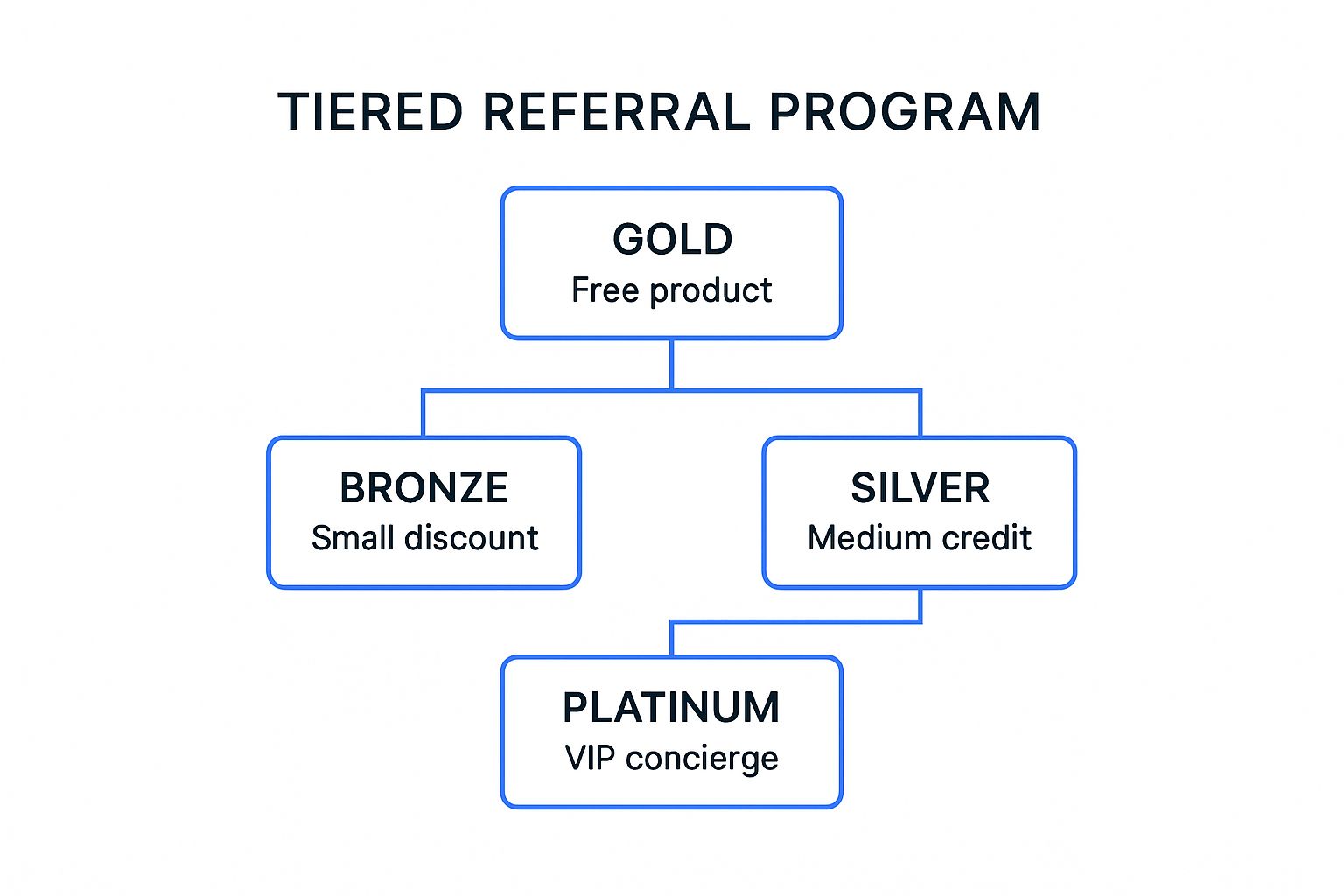 TIERED REFERRAL PROGRAM

GOLD
Free product

BRONZE
Small discount

SILVER
Medium credit

PLATINUM
VIP concierge